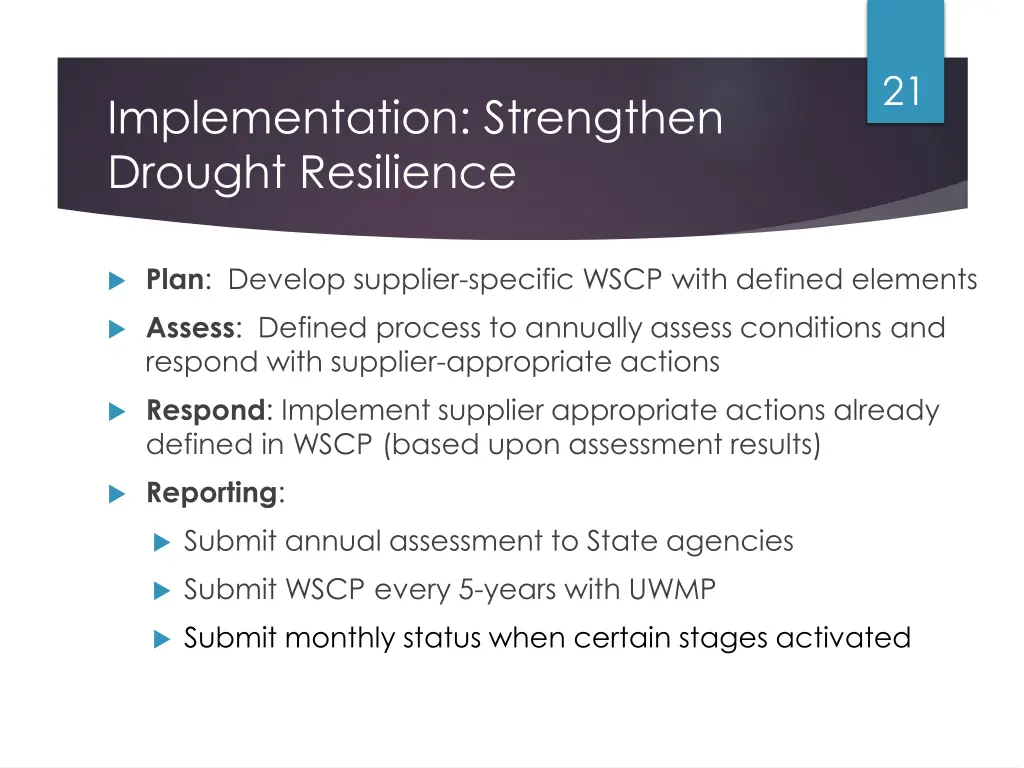 21

Implementation: Strengthen Drought Resilience

Plan: Develop supplier-specific WSCP with defined elements

Assess: Defined process to annually assess conditions and respond with supplier-appropriate actions

Respond: Implement supplier appropriate actions already defined in WSCP (based upon assessment results)

Reporting:

Submit annual assessment to State agencies

Submit WSCP every 5-years with UWMP

Submit monthly status when certain stages activated